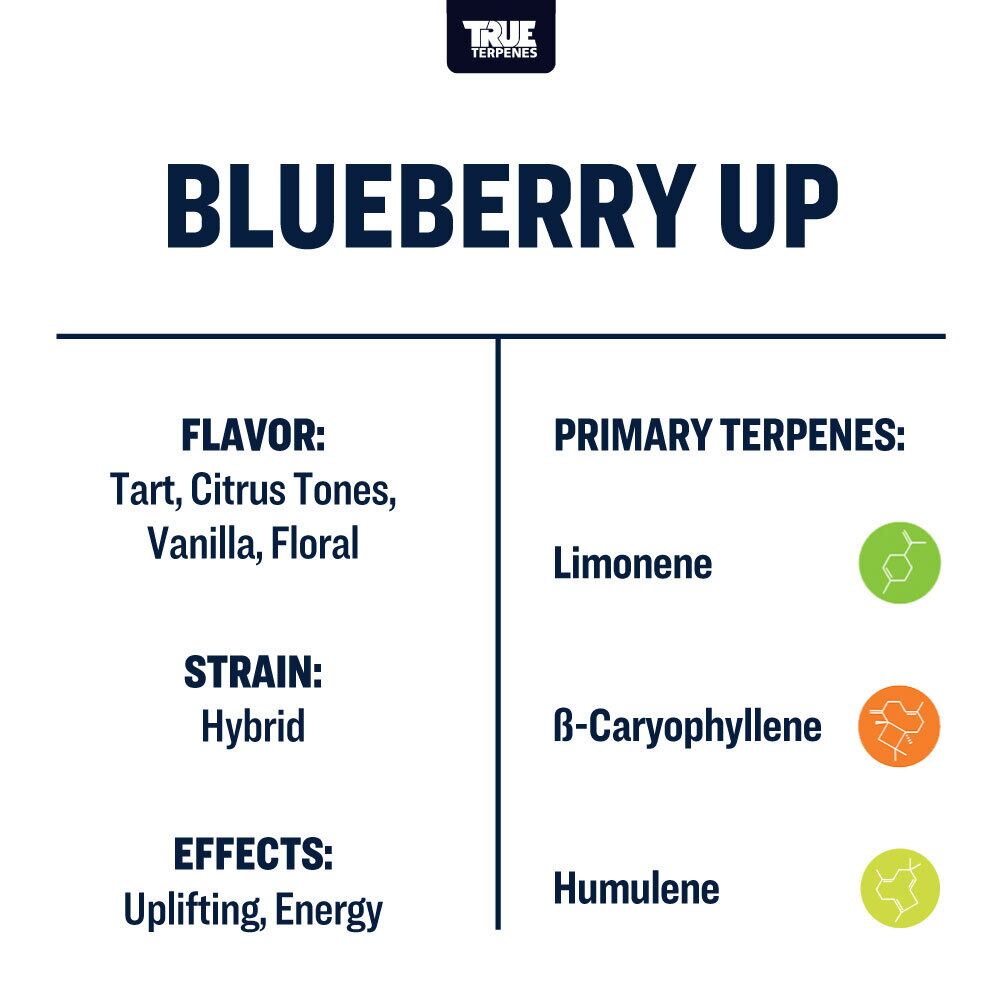 TRUE
TERPENES

BLUEBERRY UP

FLAVOR:
Tart, Citrus Tones, Vanilla, Floral

STRAIN:
Hybrid

EFFECTS:
Uplifting, Energy

PRIMARY TERPENES:

Limonene

ß-Caryophyllene

Humulene